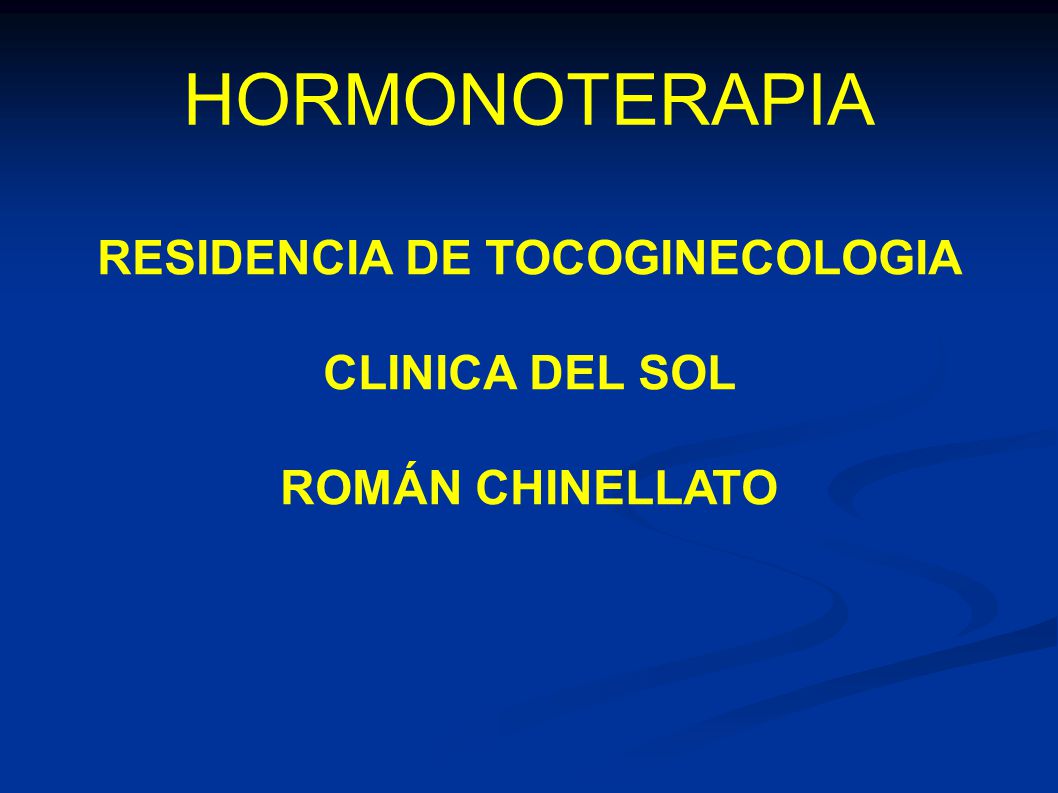 HORMONOTERAPIA

RESIDENCIA DE TOCOGINECOLOGIA

CLINICA DEL SOL

ROMÁN CHINELLATO